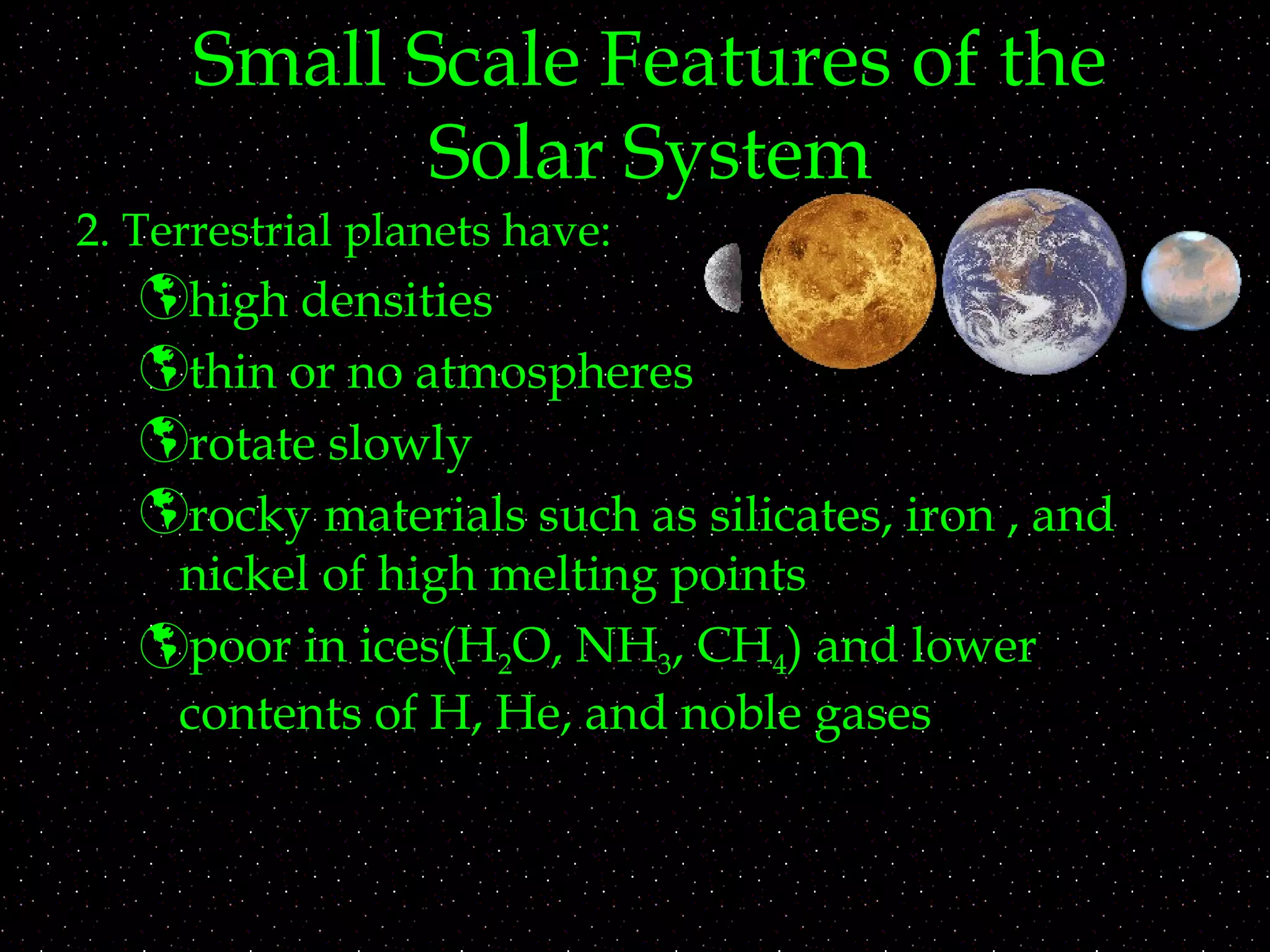 Small Scale Features of the Solar System

2. Terrestrial planets have:

high densities

thin or no atmospheres

rotate slowly

rocky materials such as silicates, iron , and nickel of high melting points

poor in ices($H_2O$, $NH_3$, $CH_4$) and lower contents of H, He, and noble gases